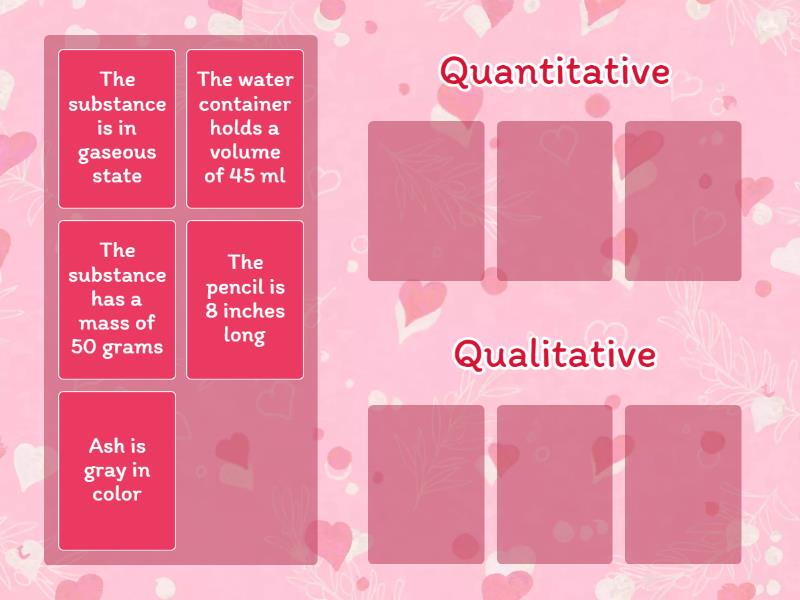 The substance is in gaseous state

The water container holds a volume of 45 ml

The substance has a mass of 50 grams

The pencil is 8 inches long

Ash is gray in color

Quantitative

Qualitative